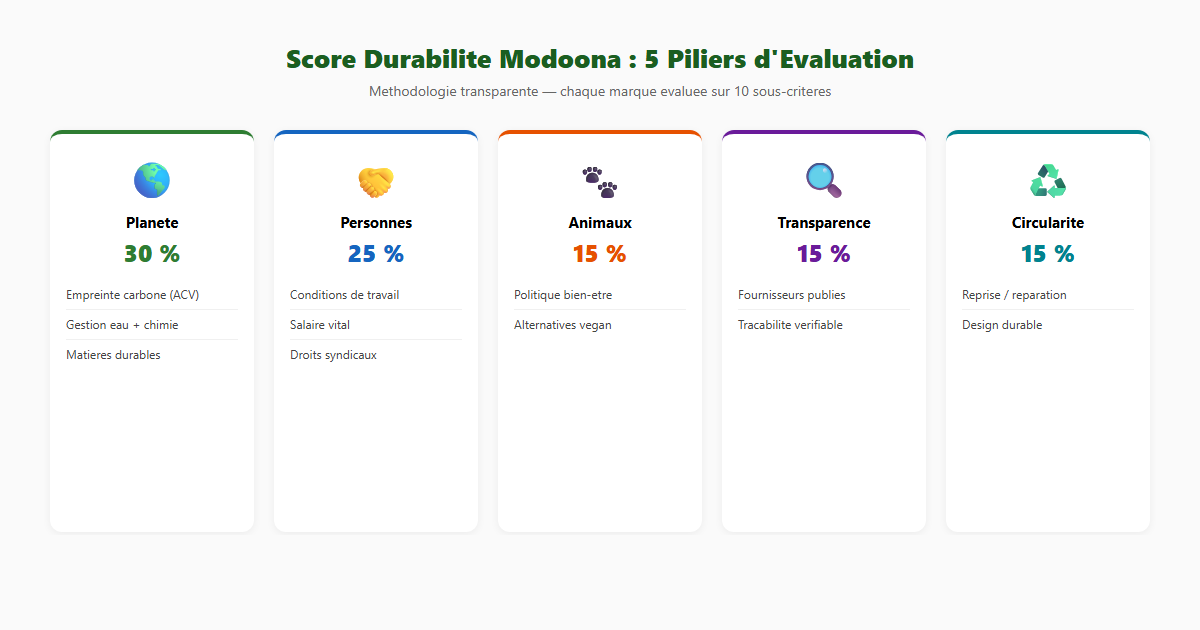 Score Durabilite Modoona : 5 Piliers d'Evaluation

Methodologie transparente — chaque marque evaluee sur 10 sous-criteres

Planete
30 %
Empreinte carbone (ACV)
Gestion eau + chimie
Matieres durables

Personnes
25 %
Conditions de travail
Salaire vital
Droits syndicaux

Animaux
15 %
Politique bien-etre
Alternatives vegan

Transparence
15 %
Fournisseurs publies
Tracabilite verifiable

Circularite
15 %
Reprise / reparation
Design durable